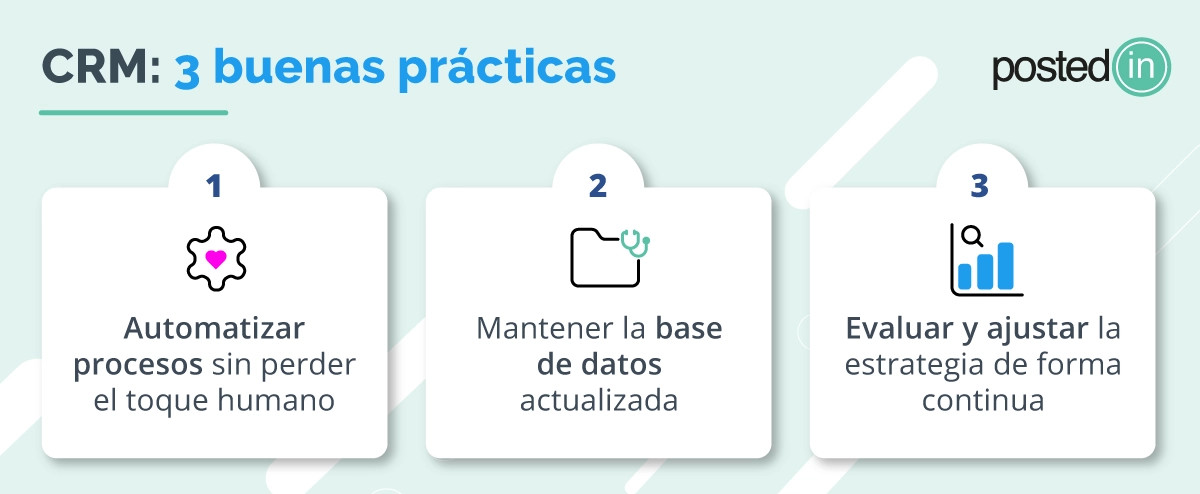 CRM: 3 buenas prácticas

postedin

1

Automatizar procesos sin perder el toque humano

2

Mantener la base de datos actualizada

3

Evaluar y ajustar la estrategia de forma continua